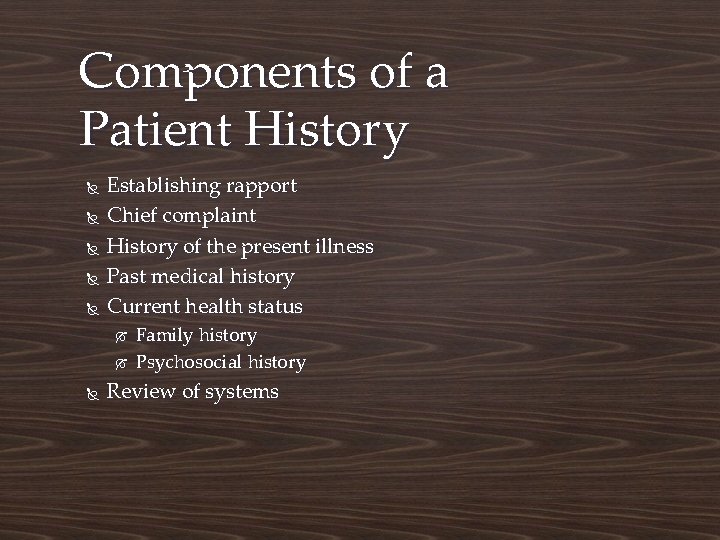 Components of a Patient History

Establishing rapport
Chief complaint
History of the present illness
Past medical history
Current health status
Family history
Psychosocial history
Review of systems